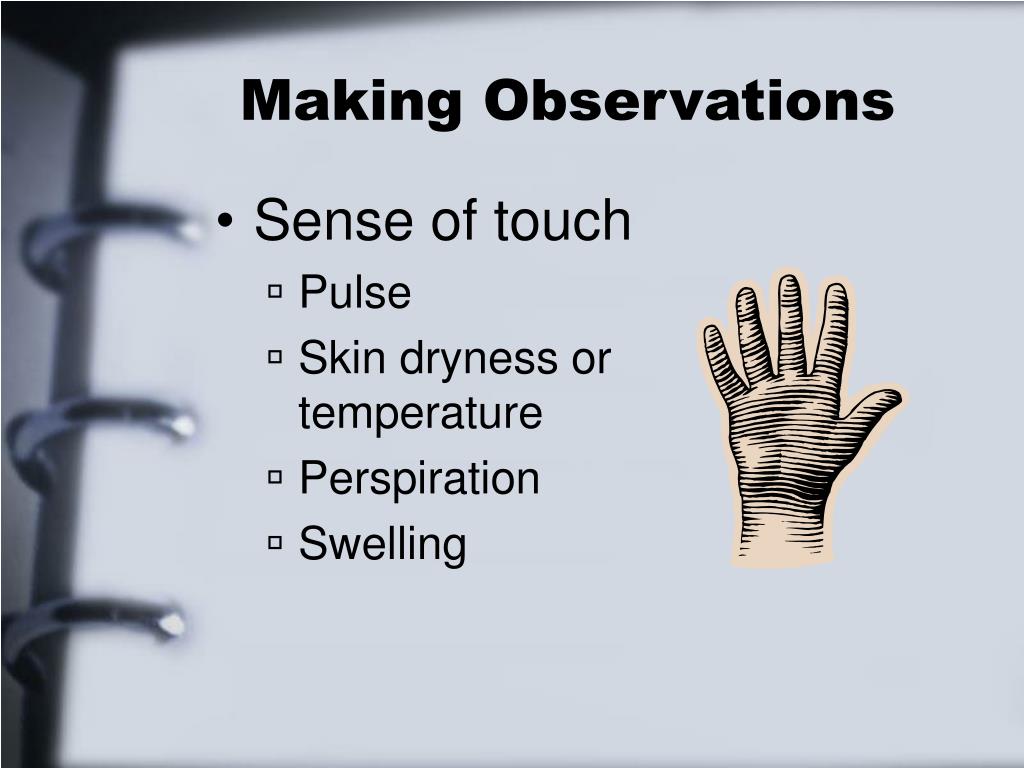 Making Observations

• Sense of touch
▫ Pulse
▫ Skin dryness or temperature
▫ Perspiration
▫ Swelling